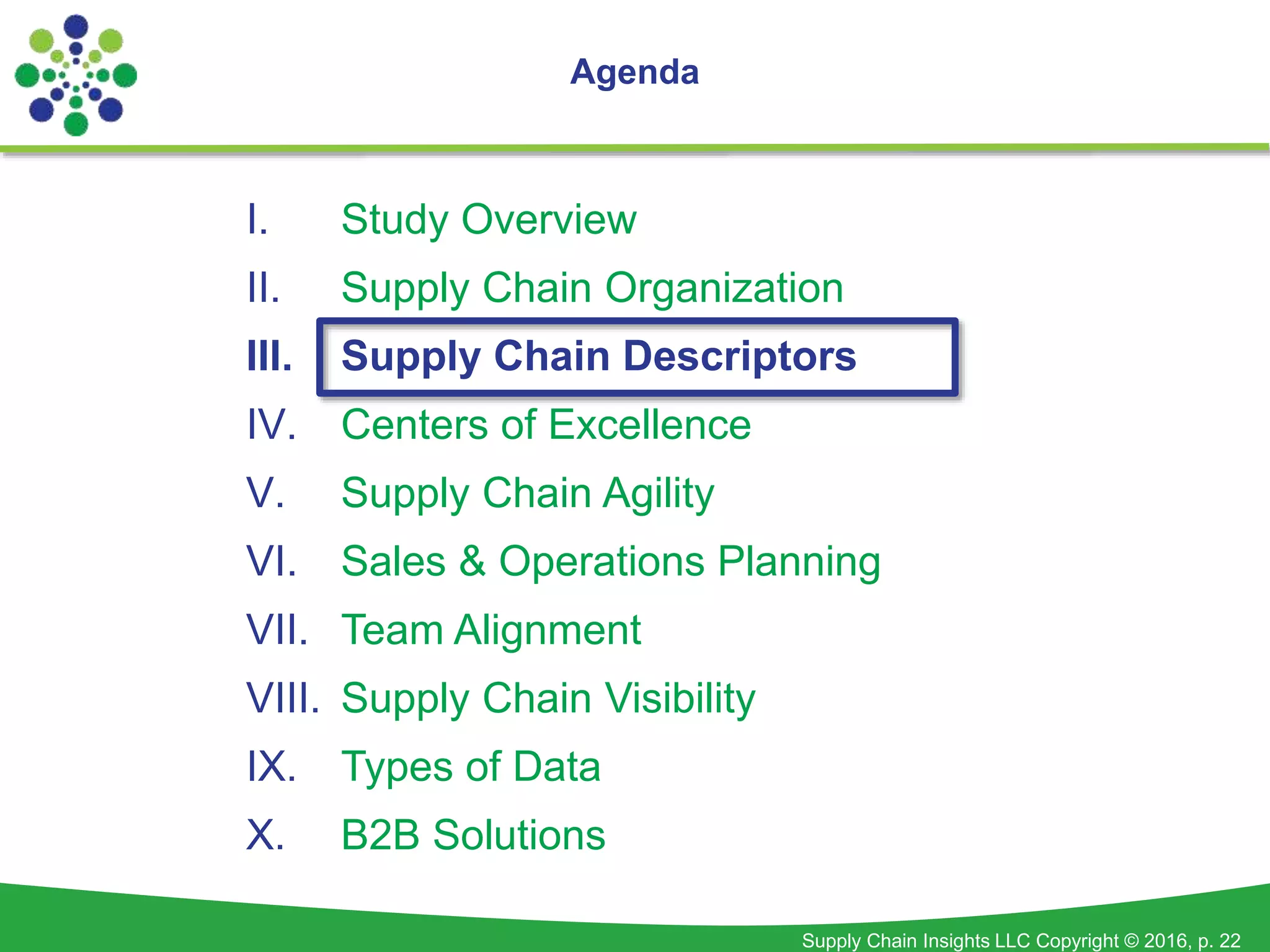 Agenda

I. Study Overview

II. Supply Chain Organization

III. Supply Chain Descriptors

IV. Centers of Excellence

V. Supply Chain Agility

VI. Sales & Operations Planning

VII. Team Alignment

VIII. Supply Chain Visibility

IX. Types of Data

X. B2B Solutions

Supply Chain Insights LLC Copyright © 2016, p. 22